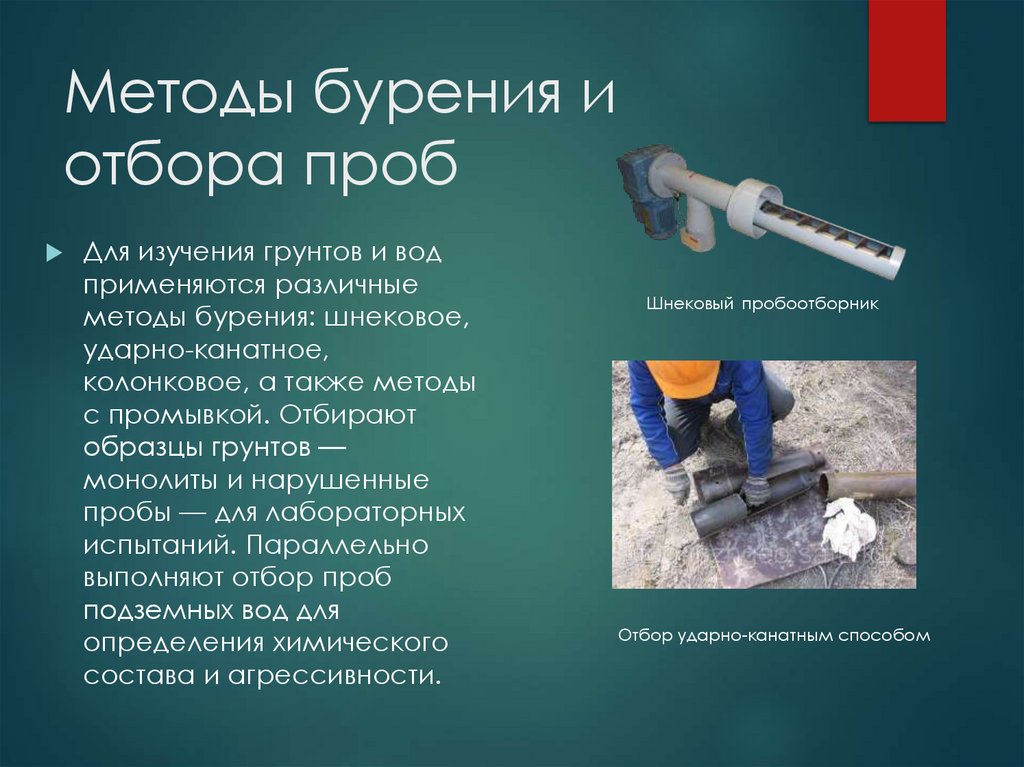 Методы бурения и отбора проб

Для изучения грунтов и вод применяются различные методы бурения: шнековое, ударно-канатное, колонковое, а также методы с промывкой. Отбирают образцы грунтов — монолиты и нарушенные пробы — для лабораторных испытаний. Параллельно выполняют отбор проб подземных вод для определения химического состава и агрессивности.

Шнековый пробоотборник

Отбор ударно-канатным способом